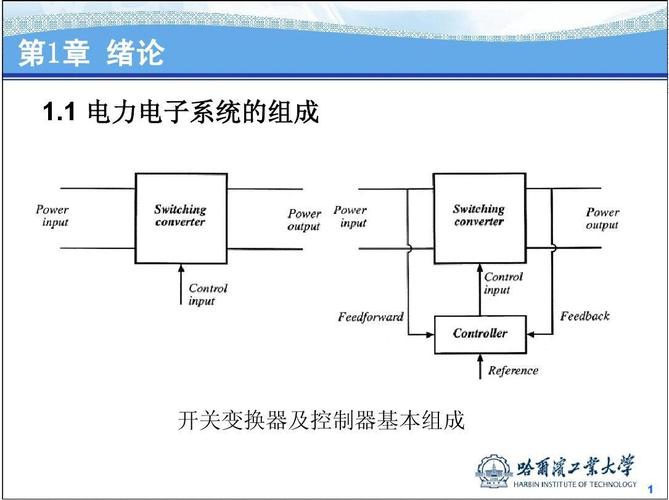 第1章 绪论

1.1 电力电子系统的组成

Power input

Switching converter

Power output

Control input

Power input

Switching converter

Power output

Control input

Feedforward

Controller

Feedback

Reference

开关变换器及控制器基本组成

哈爾濱工業大學
HARBIN INSTITUTE OF TECHNOLOGY

1